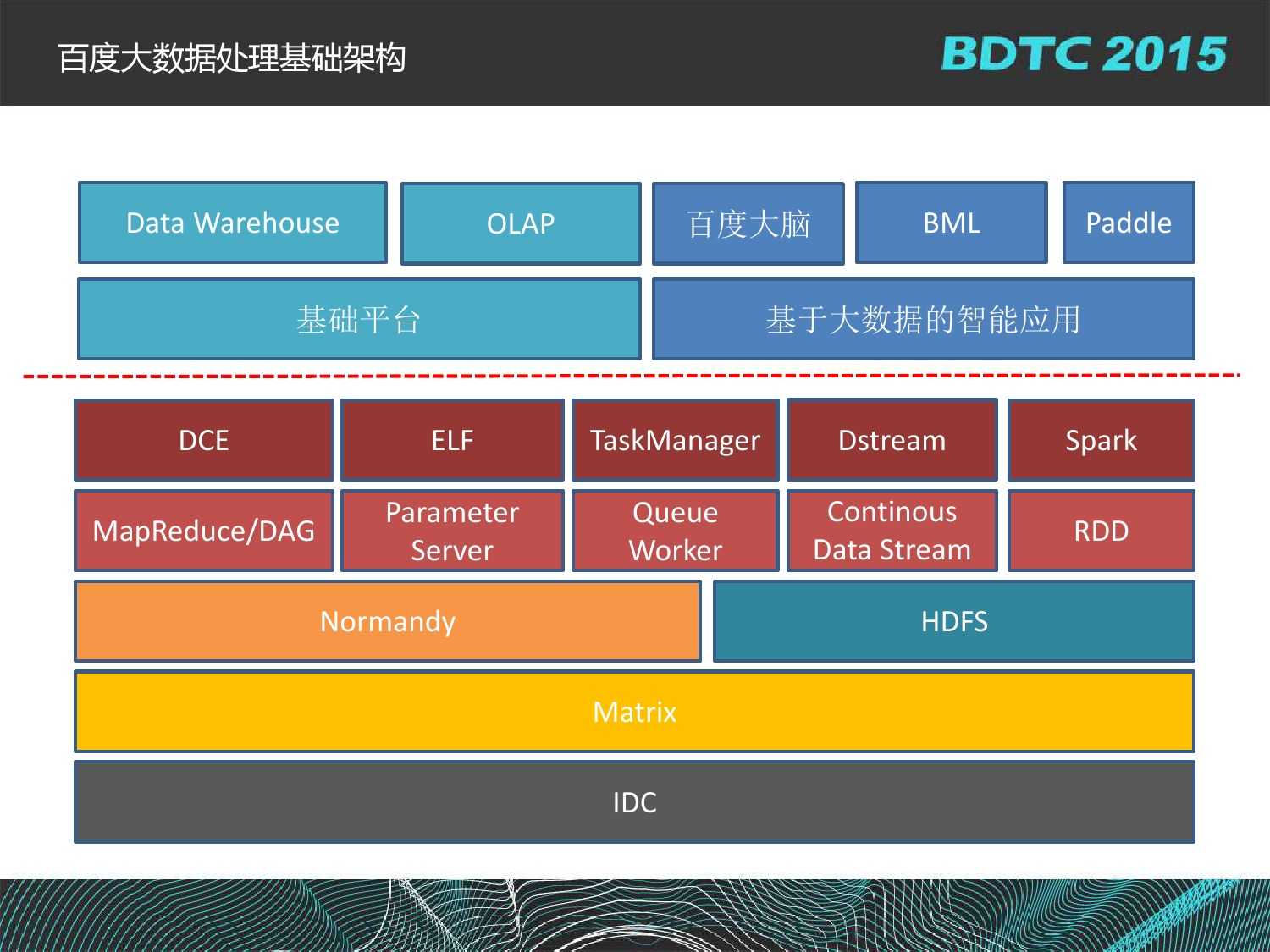 百度大数据处理基础架构

BDTC 2015

Data Warehouse

OLAP

百度大脑

BML

Paddle

基础平台

基于大数据的智能应用

DCE

ELF

TaskManager

Dstream

Spark

MapReduce/DAG

Parameter Server

Queue Worker

Continous Data Stream

RDD

Normandy

HDFS

Matrix

IDC